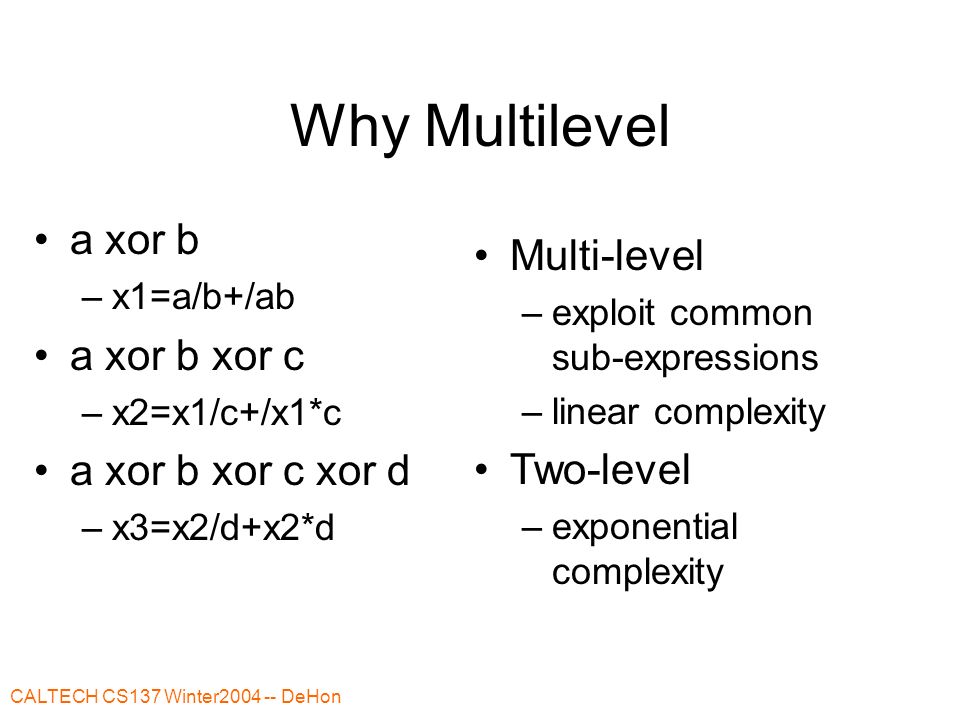 Why Multilevel

• a xor b
 – x1=a/b+/ab
• a xor b xor c
 – x2=x1/c+/x1*c
• a xor b xor c xor d
 – x3=x2/d+x2*d

• Multi-level
 – exploit common sub-expressions
 – linear complexity
• Two-level
 – exponential complexity

CALTECH CS137 Winter2004 -- DeHon